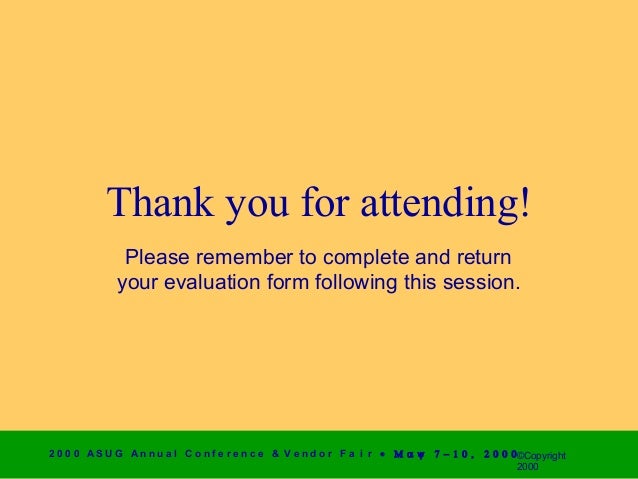 Thank you for attending!

Please remember to complete and return your evaluation form following this session.

2000 ASUG Annual Conference & Vendor Fair • May 7–10, 2000 ©Copyright 2000